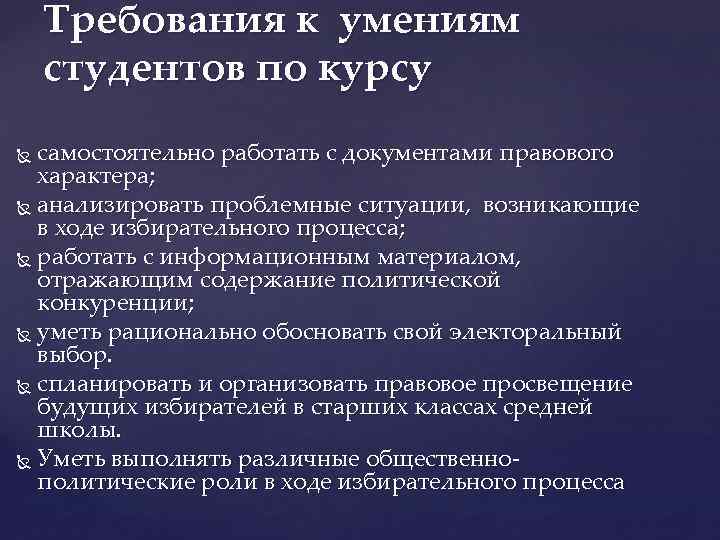 Требования к умениям студентов по курсу

самостоятельно работать с документами правового характера;

анализировать проблемные ситуации, возникающие в ходе избирательного процесса;

работать с информационным материалом, отражающим содержание политической конкуренции;

уметь рационально обосновать свой электоральный выбор.

спланировать и организовать правовое просвещение будущих избирателей в старших классах средней школы.

Уметь выполнять различные общественно-политические роли в ходе избирательного процесса